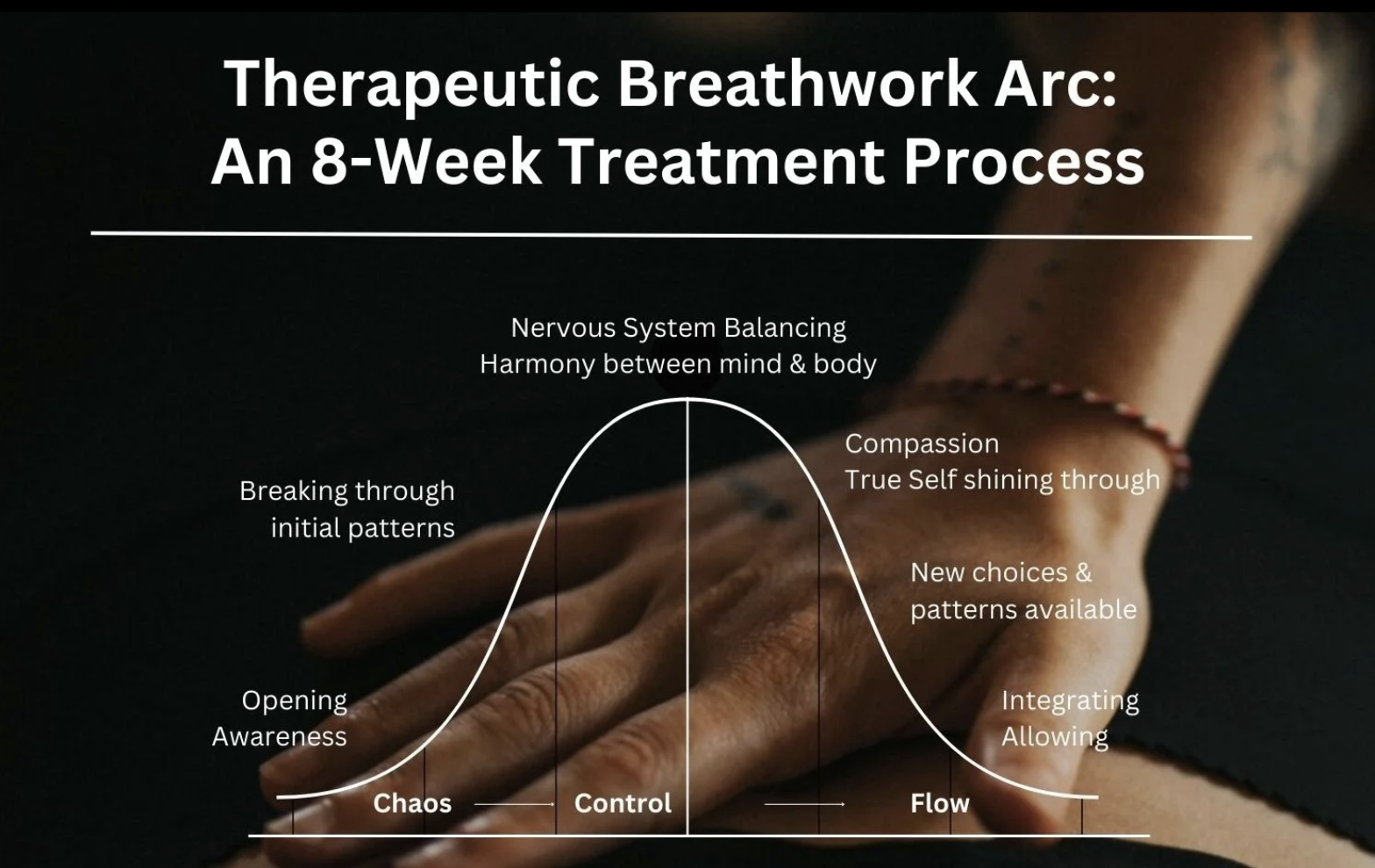 Therapeutic Breathwork Arc:
An 8-Week Treatment Process

Nervous System Balancing
Harmony between mind & body

Breaking through
initial patterns

Compassion
True Self shining through

New choices &
patterns available

Opening
Awareness

Integrating
Allowing

Chaos → Control → Flow